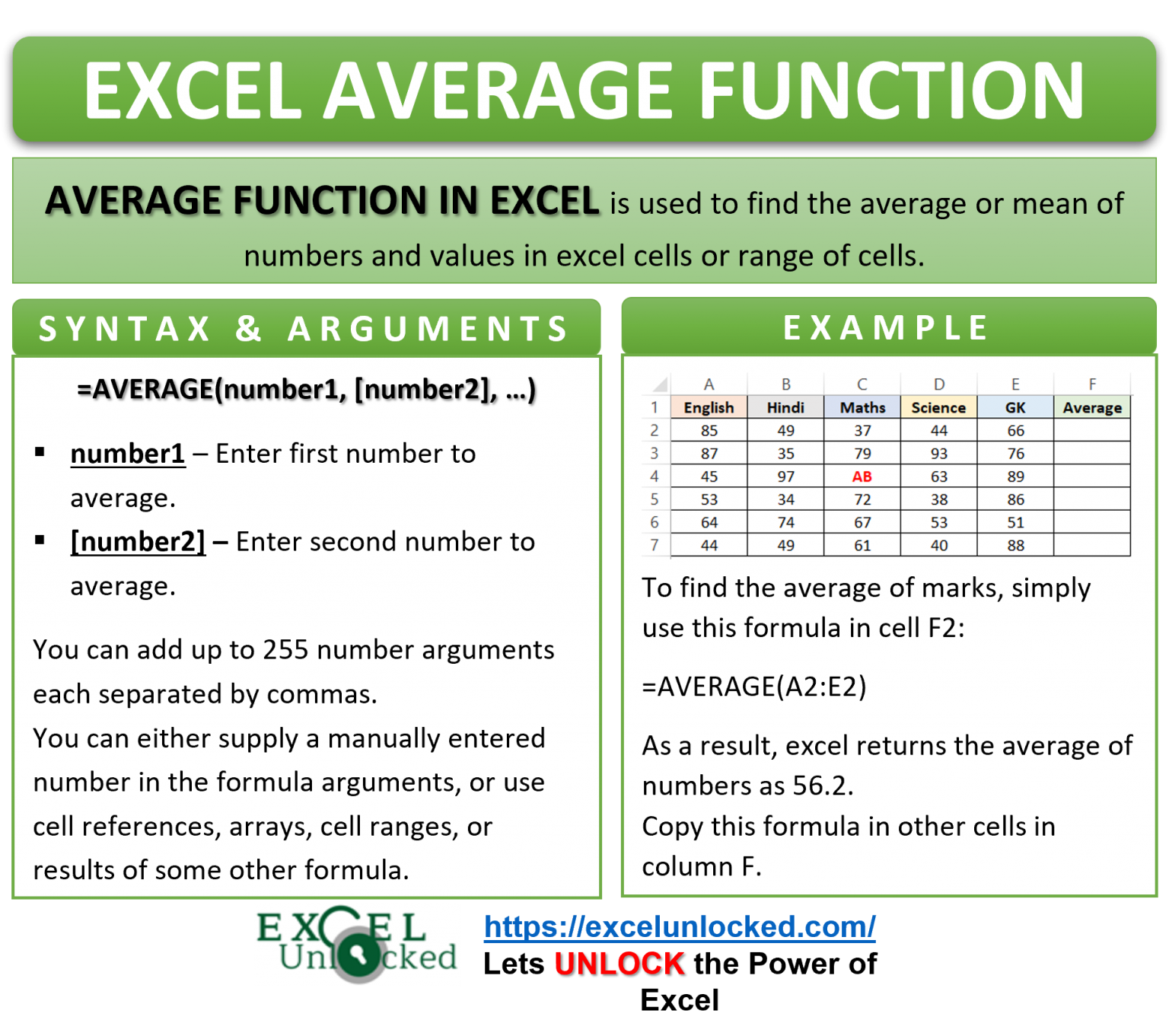 EXCEL AVERAGE FUNCTION

AVERAGE FUNCTION IN EXCEL is used to find the average or mean of numbers and values in excel cells or range of cells.

SYNTAX & ARGUMENTS

=AVERAGE(number1, [number2], …)

▪ number1 – Enter first number to average.
▪ [number2] – Enter second number to average.

You can add up to 255 number arguments each separated by commas.
You can either supply a manually entered number in the formula arguments, or use cell references, arrays, cell ranges, or results of some other formula.

EXAMPLE

| | A | B | C | D | E | F |
|---|---|---|---|---|---|---|
| 1 | English | Hindi | Maths | Science | GK | Average |
| 2 | 85 | 49 | 37 | 44 | 66 | |
| 3 | 87 | 35 | 79 | 93 | 76 | |
| 4 | 45 | 97 | AB | 63 | 89 | |
| 5 | 53 | 34 | 72 | 38 | 86 | |
| 6 | 64 | 74 | 67 | 53 | 51 | |
| 7 | 44 | 49 | 61 | 40 | 88 | |

To find the average of marks, simply use this formula in cell F2:

=AVERAGE(A2:E2)

As a result, excel returns the average of numbers as 56.2.
Copy this formula in other cells in column F.

EXCEL Unlocked
https://excelunlocked.com/
Lets UNLOCK the Power of Excel